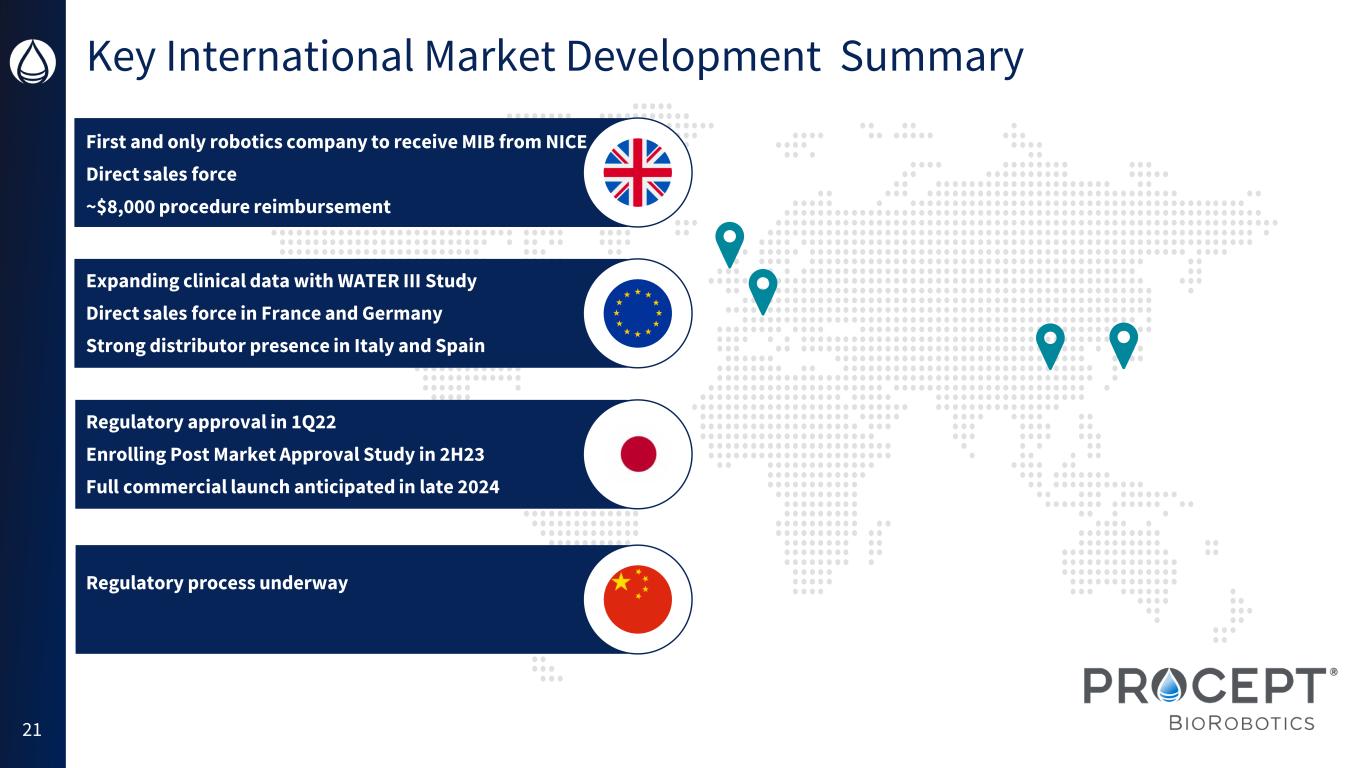 Key International Market Development Summary

First and only robotics company to receive MIB from NICE
Direct sales force
~$8,000 procedure reimbursement

Expanding clinical data with WATER III Study
Direct sales force in France and Germany
Strong distributor presence in Italy and Spain

Regulatory approval in 1Q22
Enrolling Post Market Approval Study in 2H23
Full commercial launch anticipated in late 2024

Regulatory process underway

PROCEPT®
BIOROBOTICS

21